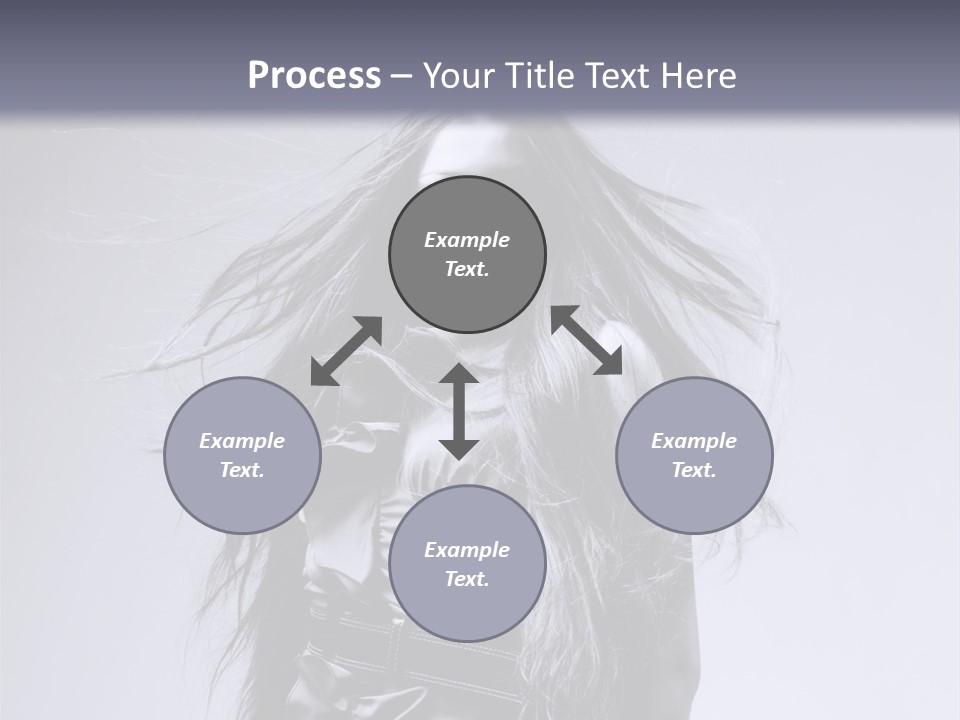 Process – Your Title Text Here

Example Text.

Example Text.

Example Text.

Example Text.